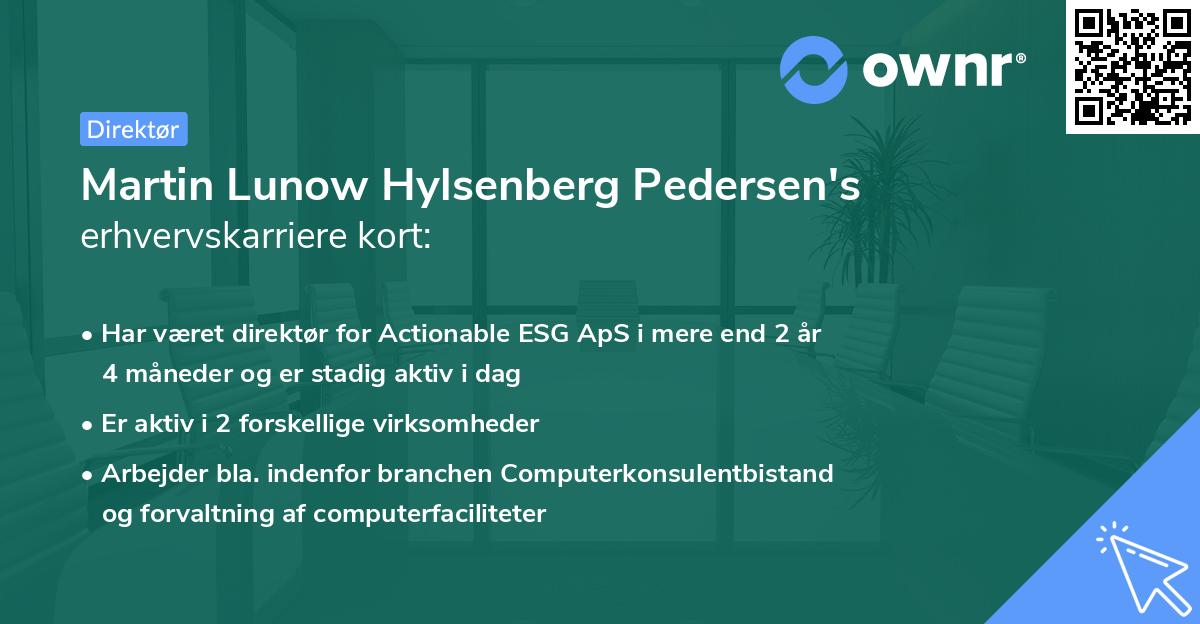 ownr®

Direktør

Martin Lunow Hylsenberg Pedersen's erhvervskarriere kort:

• Har været direktør for Actionable ESG ApS i mere end 2 år 4 måneder og er stadig aktiv i dag

• Er aktiv i 2 forskellige virksomheder

• Arbejder bla. indenfor branchen Computerkonsulentbistand og forvaltning af computerfaciliteter